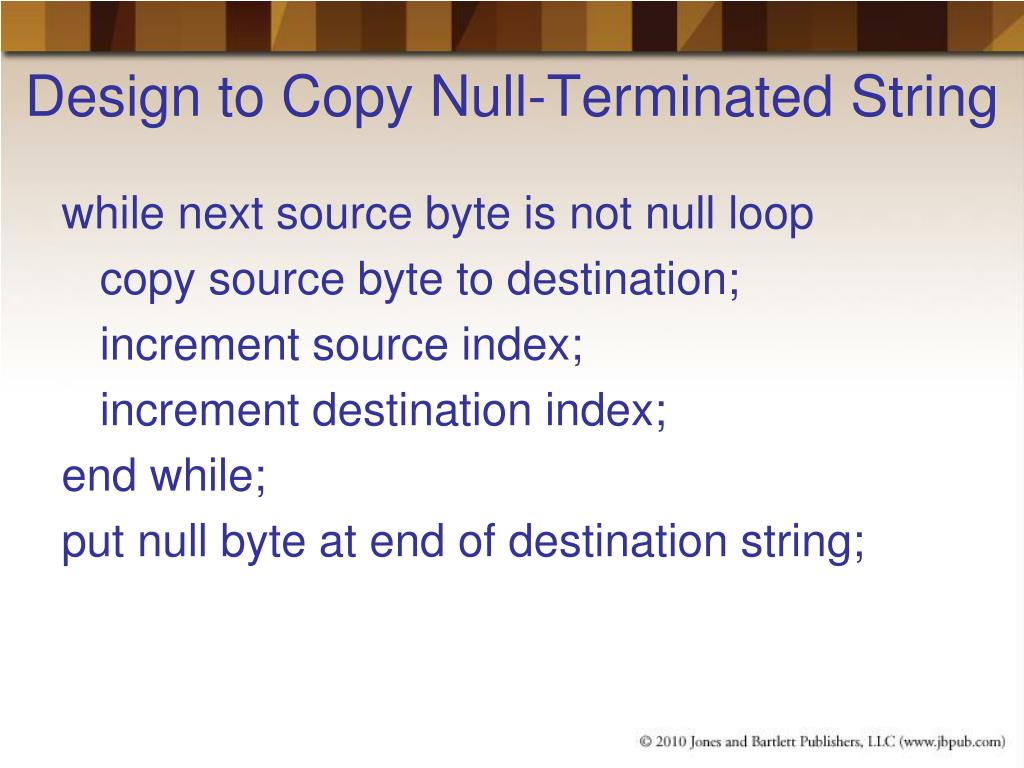 Design to Copy Null-Terminated String

while next source byte is not null loop
copy source byte to destination;
increment source index;
increment destination index;
end while;
put null byte at end of destination string;

© 2010 Jones and Bartlett Publishers, LLC (www.jbpub.com)